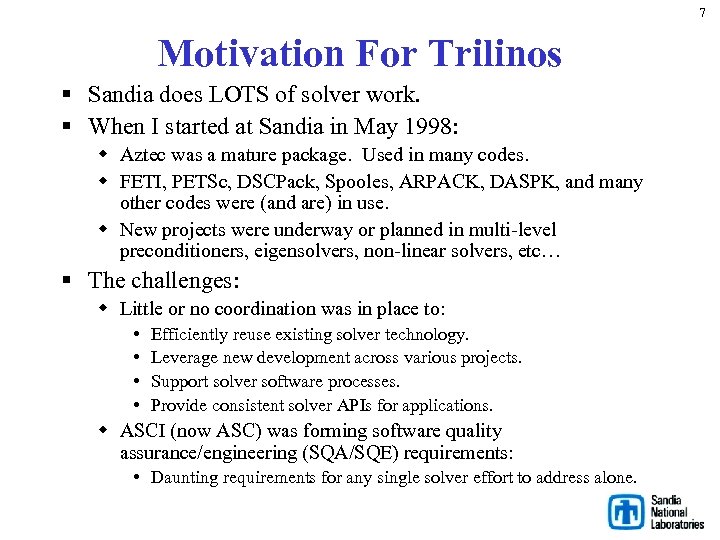 7

Motivation For Trilinos

▪ Sandia does LOTS of solver work.

▪ When I started at Sandia in May 1998:

◆ Aztec was a mature package. Used in many codes.

◆ FETI, PETSc, DSCPack, Spooles, ARPACK, DASPK, and many other codes were (and are) in use.

◆ New projects were underway or planned in multi-level preconditioners, eigensolvers, non-linear solvers, etc…

▪ The challenges:

◆ Little or no coordination was in place to:

• Efficiently reuse existing solver technology.

• Leverage new development across various projects.

• Support solver software processes.

• Provide consistent solver APIs for applications.

◆ ASCI (now ASC) was forming software quality assurance/engineering (SQA/SQE) requirements:

• Daunting requirements for any single solver effort to address alone.

Sandia National Laboratories